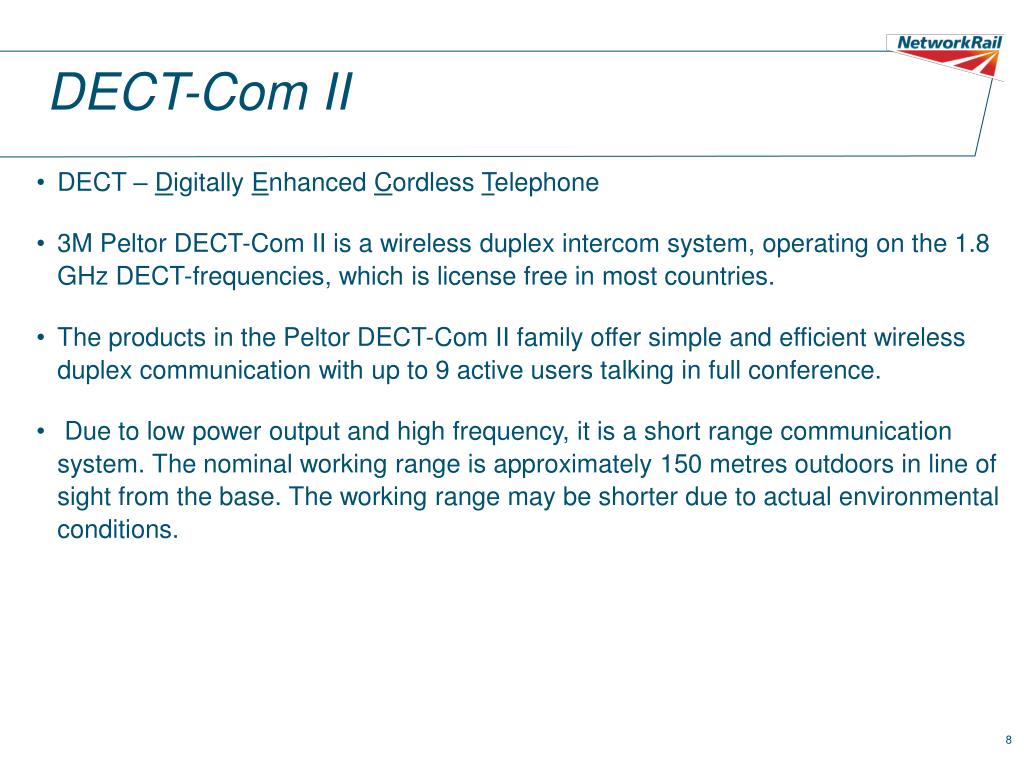 NetworkRail

DECT-Com II

• DECT – Digitally Enhanced Cordless Telephone

• 3M Peltor DECT-Com II is a wireless duplex intercom system, operating on the 1.8 GHz DECT-frequencies, which is license free in most countries.

• The products in the Peltor DECT-Com II family offer simple and efficient wireless duplex communication with up to 9 active users talking in full conference.

• Due to low power output and high frequency, it is a short range communication system. The nominal working range is approximately 150 metres outdoors in line of sight from the base. The working range may be shorter due to actual environmental conditions.

8